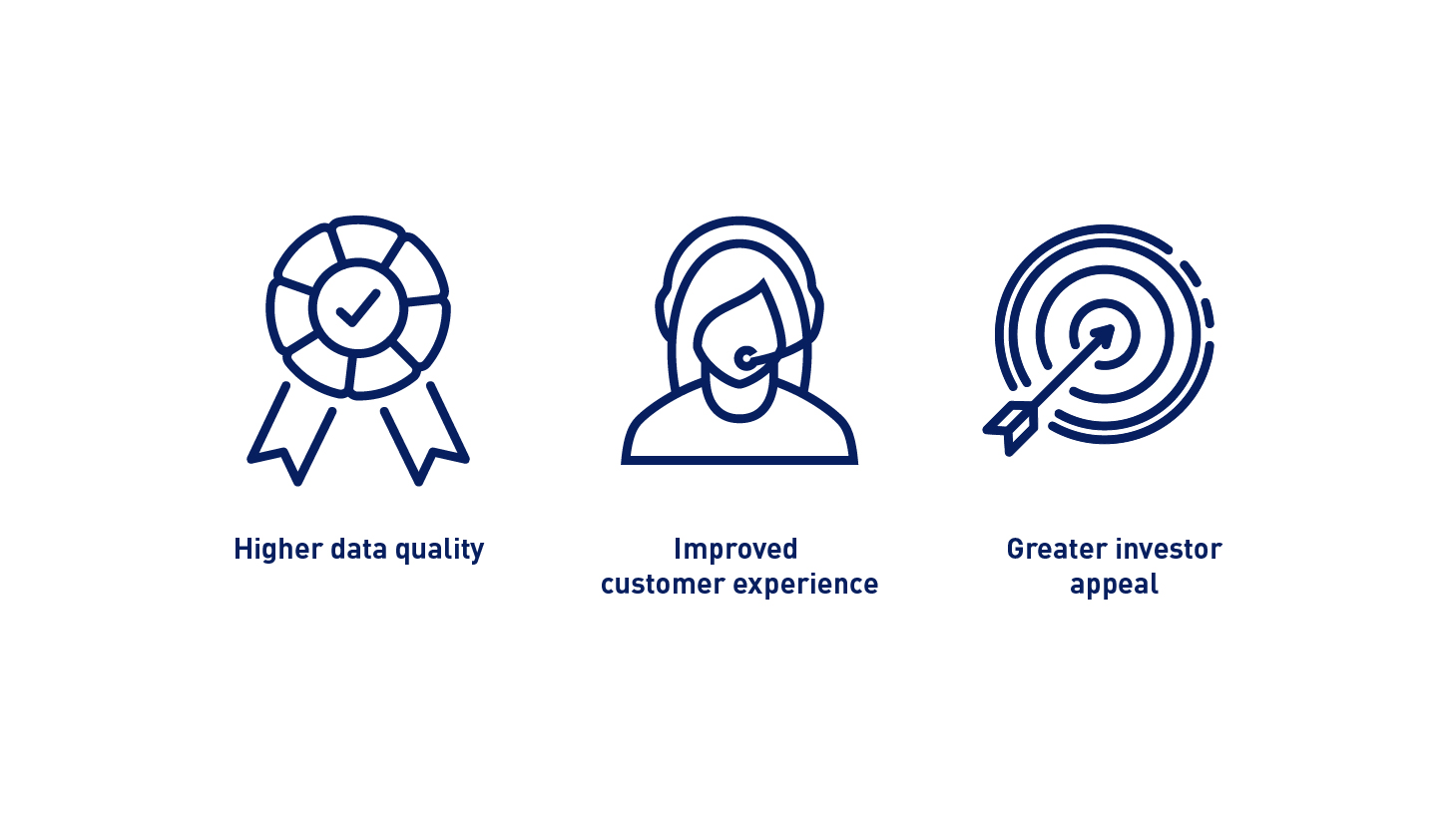 Higher data quality

Improved customer experience

Greater investor appeal